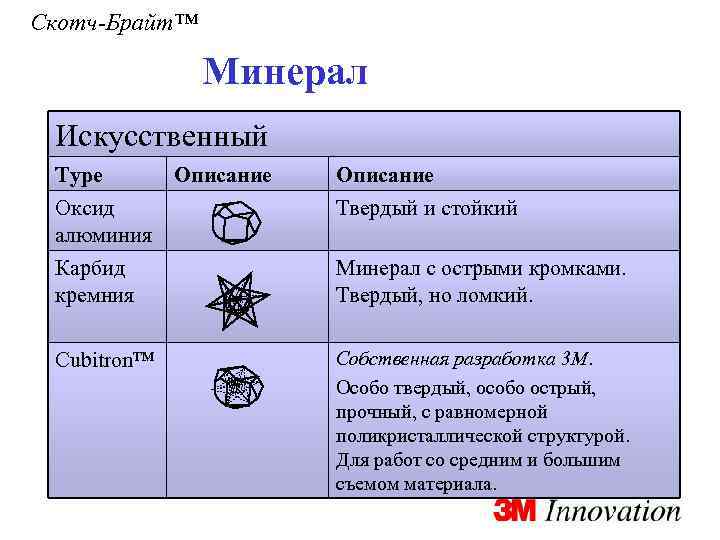 Скотч-Брайт™

Минерал

Искусственный

| Type | Описание | Описание |
|---|---|---|
| Оксид алюминия | | Твердый и стойкий |
| Карбид кремния | | Минерал с острыми кромками. Твердый, но ломкий. |
| Cubitron™ | | Собственная разработка 3М. Особо твердый, особо острый, прочный, с равномерной поликристаллической структурой. Для работ со средним и большим съемом материала. |

3M Innovation